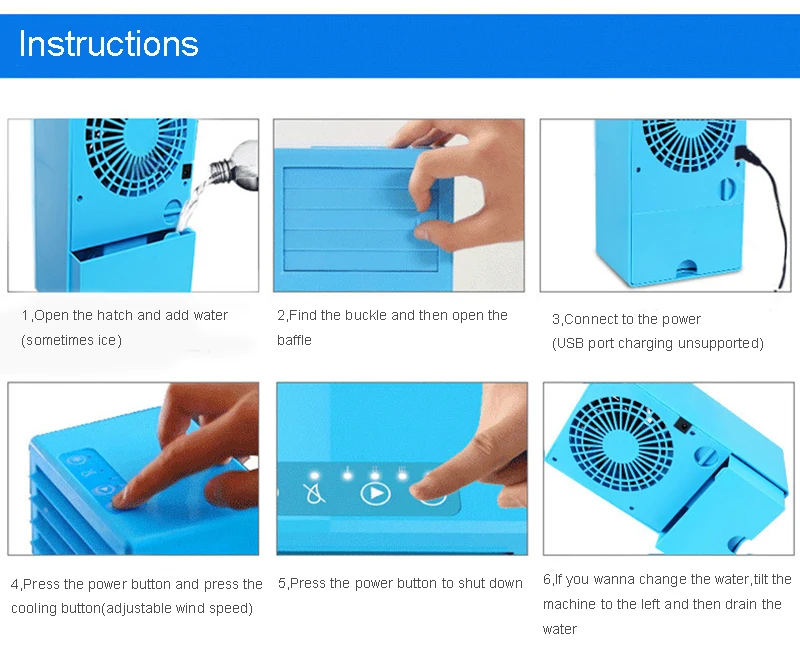 Instructions

1,Open the hatch and add water (sometimes ice)

2,Find the buckle and then open the baffle

3,Connect to the power (USB port charging unsupported)

4,Press the power button and press the cooling button(adjustable wind speed)

5,Press the power button to shut down

6,If you wanna change the water,tilt the machine to the left and then drain the water